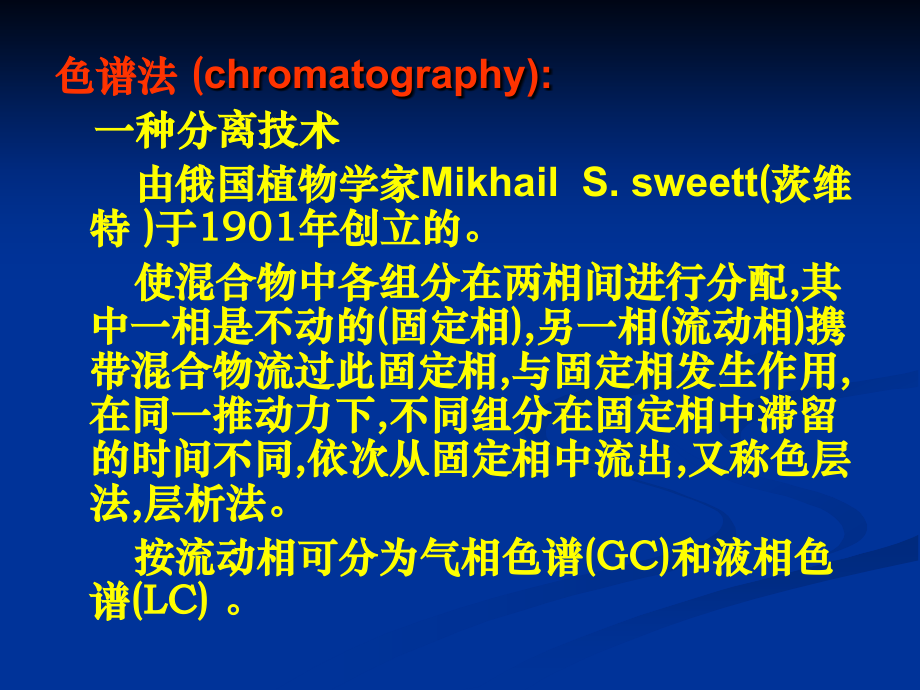 色谱法 (chromatography):

一种分离技术

由俄国植物学家Mikhail S. sweett(茨维特 )于1901年创立的。

使混合物中各组分在两相间进行分配,其中一相是不动的(固定相),另一相(流动相)携带混合物流过此固定相,与固定相发生作用,在同一推动力下,不同组分在固定相中滞留的时间不同,依次从固定相中流出,又称色层法,层析法。

按流动相可分为气相色谱(GC)和液相色谱(LC) 。